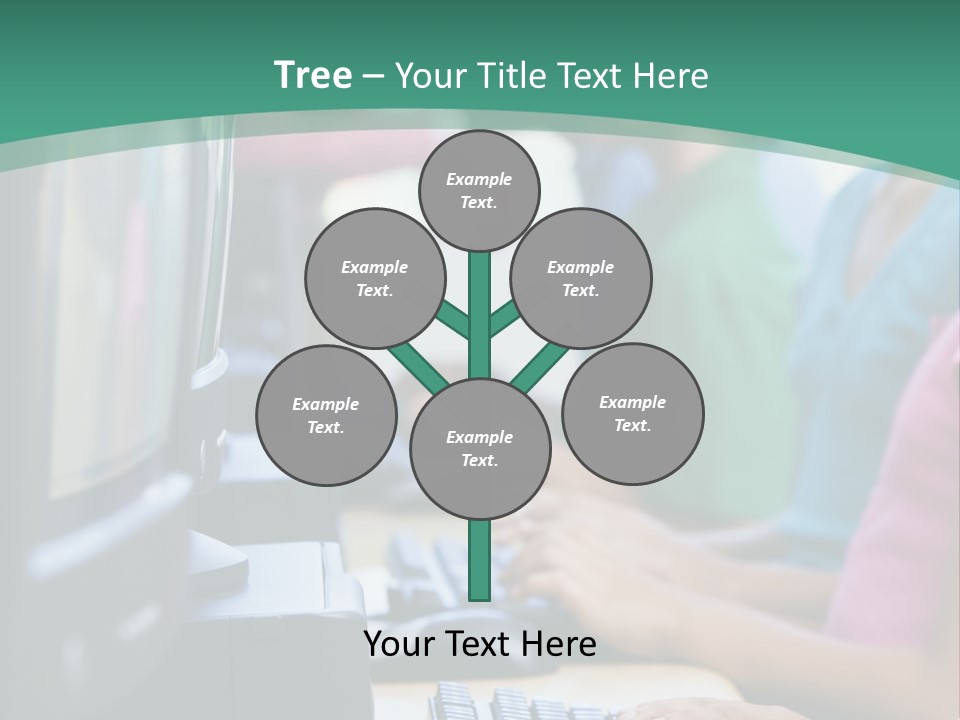 Tree – Your Title Text Here

Example Text.

Example Text.

Example Text.

Example Text.

Example Text.

Example Text.

Your Text Here